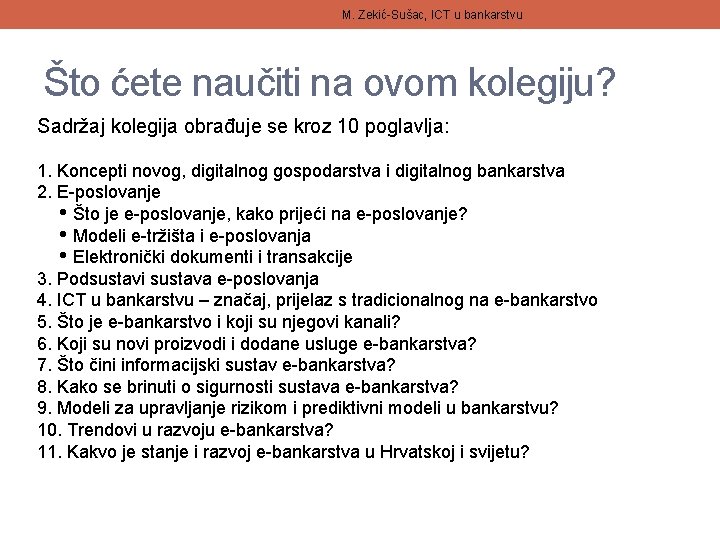 M. Zekić-Sušac, ICT u bankarstvu

Što ćete naučiti na ovom kolegiju?

Sadržaj kolegija obrađuje se kroz 10 poglavlja:

1. Koncepti novog, digitalnog gospodarstva i digitalnog bankarstva
2. E-poslovanje
• Što je e-poslovanje, kako prijeći na e-poslovanje?
• Modeli e-tržišta i e-poslovanja
• Elektronički dokumenti i transakcije
3. Podsustavi sustava e-poslovanja
4. ICT u bankarstvu – značaj, prijelaz s tradicionalnog na e-bankarstvo
5. Što je e-bankarstvo i koji su njegovi kanali?
6. Koji su novi proizvodi i dodane usluge e-bankarstva?
7. Što čini informacijski sustav e-bankarstva?
8. Kako se brinuti o sigurnosti sustava e-bankarstva?
9. Modeli za upravljanje rizikom i prediktivni modeli u bankarstvu?
10. Trendovi u razvoju e-bankarstva?
11. Kakvo je stanje i razvoj e-bankarstva u Hrvatskoj i svijetu?